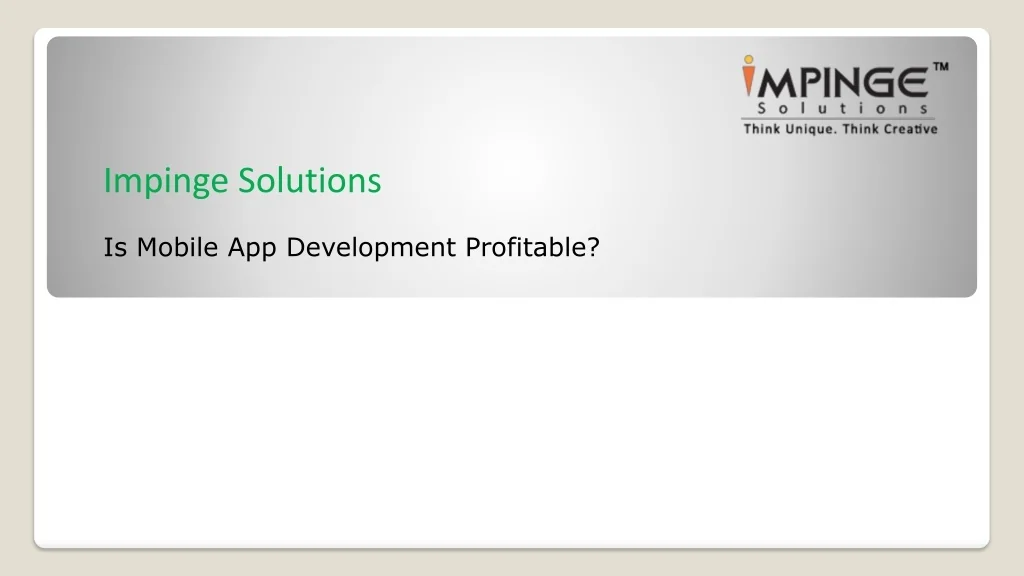 IMPINGE™
Solutions
Think Unique. Think Creative

Impinge Solutions

Is Mobile App Development Profitable?